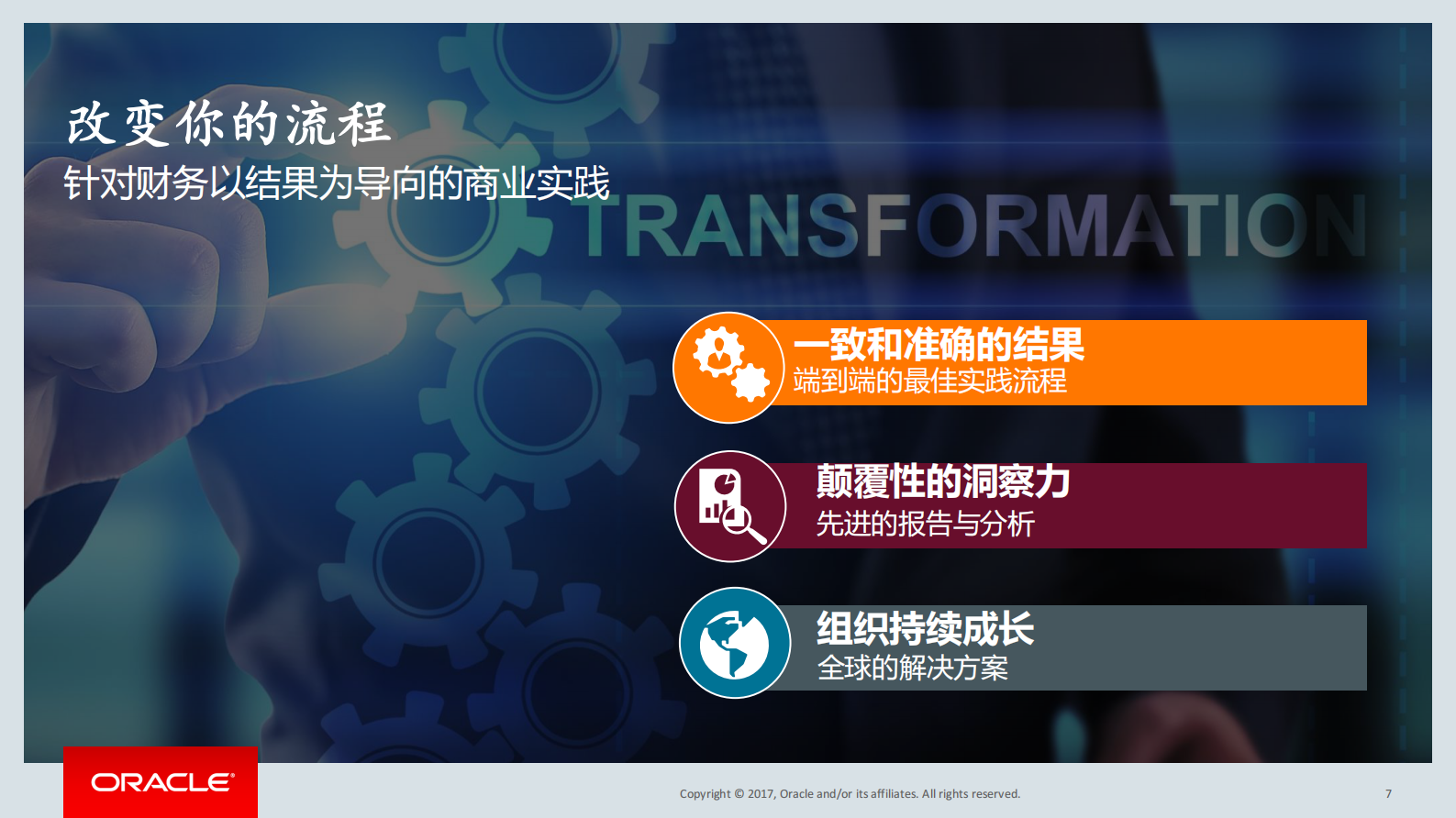 改变你的流程
针对财务以结果为导向的商业实践

TRANSFORMATION

一致和准确的结果
端到端的最佳实践流程

颠覆性的洞察力
先进的报告与分析

组织持续成长
全球的解决方案

ORACLE

Copyright © 2017, Oracle and/or its affiliates. All rights reserved.

7